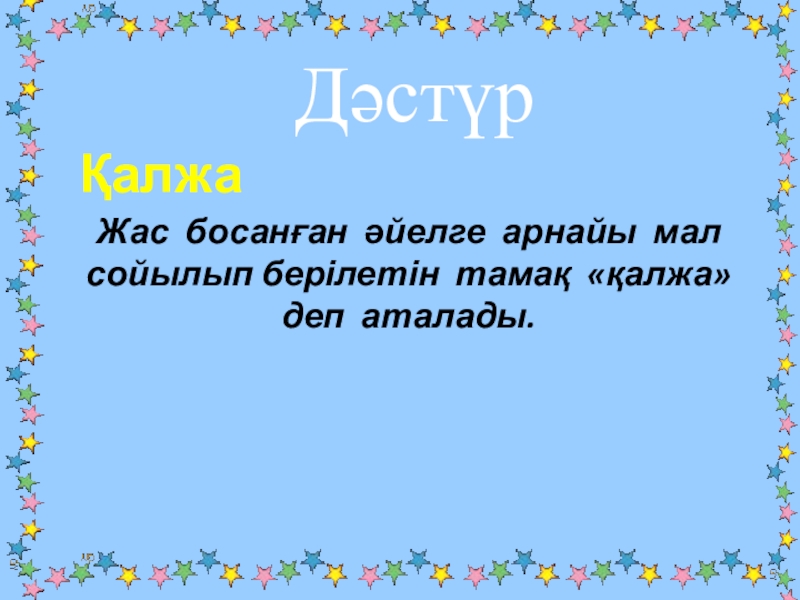 Дәстүр

Қалжа

Жас босанған әйелге арнайы мал сойылып берілетін тамақ «қалжа» деп аталады.